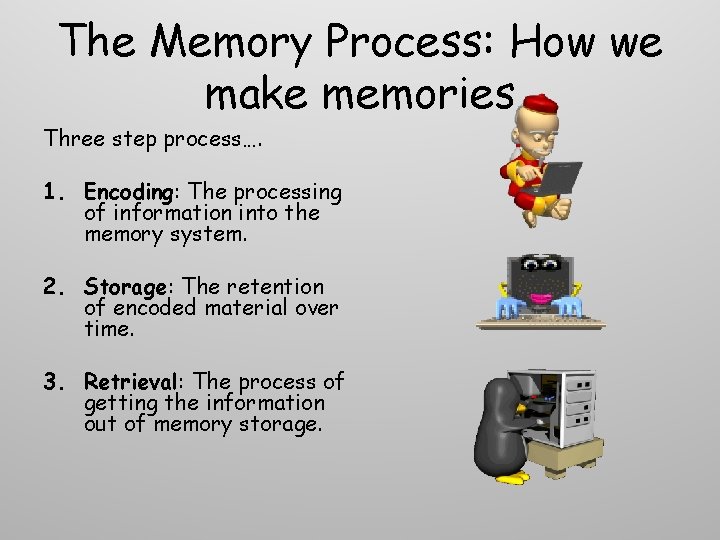 The Memory Process: How we make memories

Three step process….

1. Encoding: The processing of information into the memory system.

2. Storage: The retention of encoded material over time.

3. Retrieval: The process of getting the information out of memory storage.